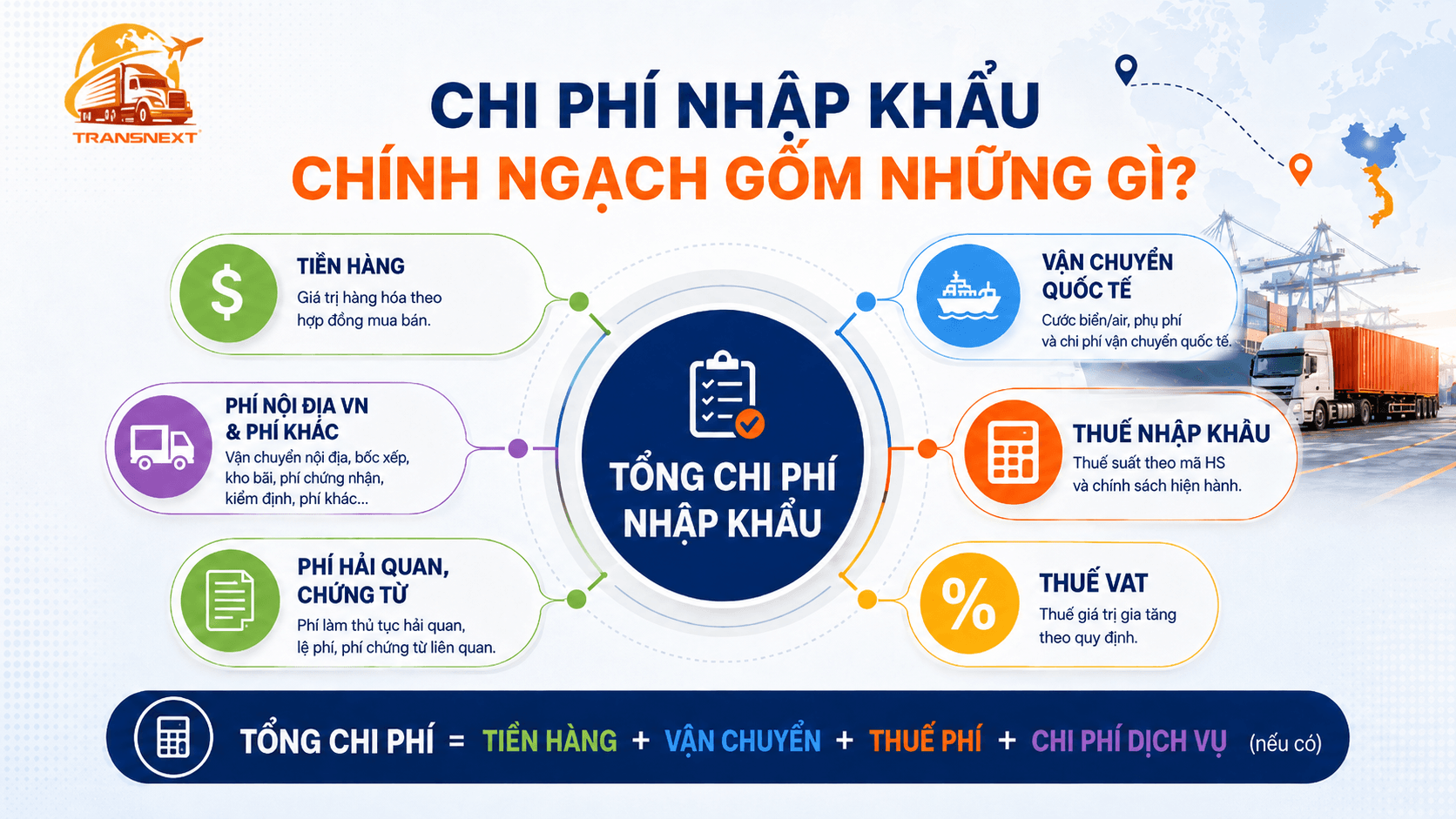 TRANSNEXT

CHI PHÍ NHẬP KHẨU
CHÍNH NGẠCH GỒM NHỮNG GÌ?

TIỀN HÀNG
Giá trị hàng hóa theo hợp đồng mua bán.

PHÍ NỘI ĐỊA VN & PHÍ KHÁC
Vận chuyển nội địa, bốc xếp, kho bãi, phí chứng nhận, kiểm định, phí khác...

PHÍ HẢI QUAN, CHỨNG TỪ
Phí làm thủ tục hải quan, lệ phí, phí chứng từ liên quan.

TỔNG CHI PHÍ NHẬP KHẨU

VẬN CHUYỂN QUỐC TẾ
Cước biển/air, phụ phí và chi phí vận chuyển quốc tế.

THUẾ NHẬP KHẨU
Thuế suất theo mã HS và chính sách hiện hành.

THUẾ VAT
Thuế giá trị gia tăng theo quy định.

TỔNG CHI PHÍ = TIỀN HÀNG + VẬN CHUYỂN + THUẾ PHÍ + CHI PHÍ DỊCH VỤ (nếu có)